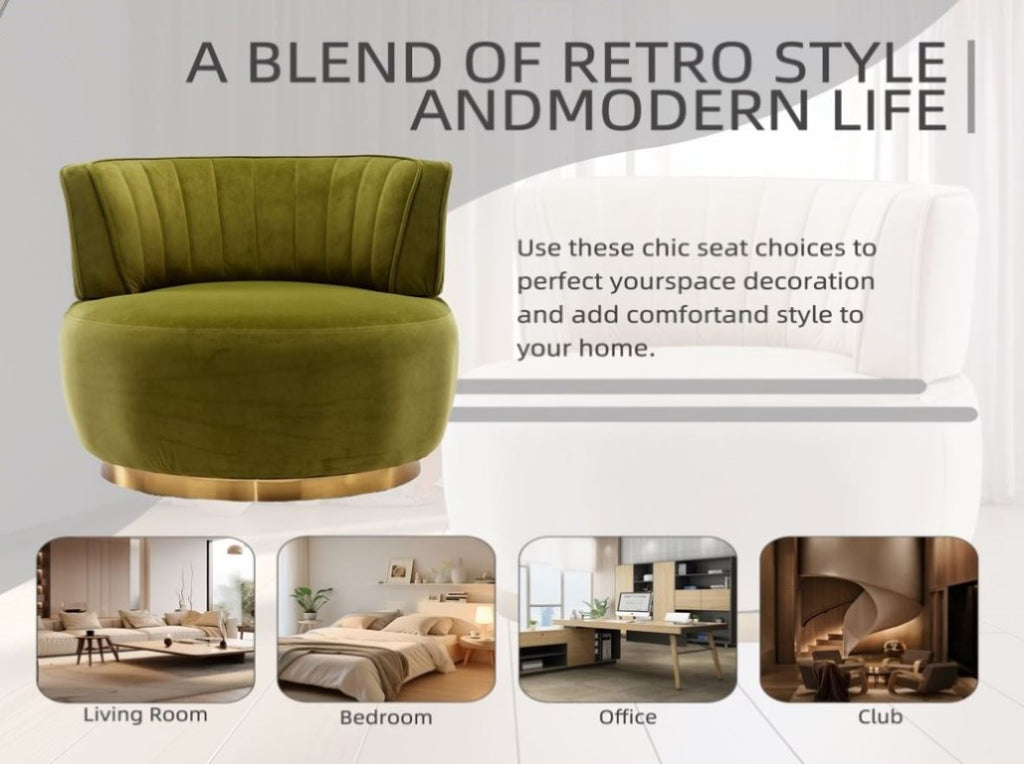 A BLEND OF RETRO STYLE ANDMODERN LIFE

Use these chic seat choices to perfect yourspace decoration and add comfortand style to your home.

Living Room

Bedroom

Office

Club